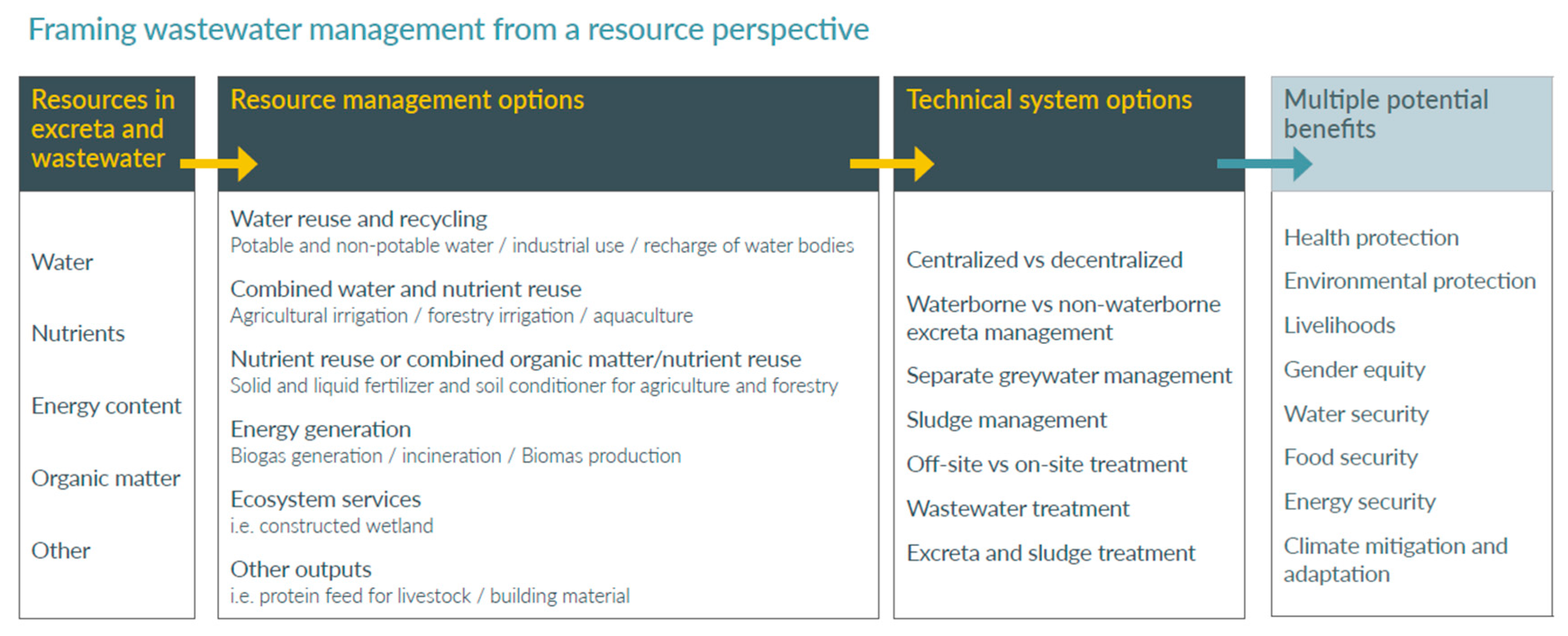 Framing wastewater management from a resource perspective

Resources in excreta and wastewater

Water

Nutrients

Energy content

Organic matter

Other

Resource management options

Water reuse and recycling
Potable and non-potable water / industrial use / recharge of water bodies

Combined water and nutrient reuse
Agricultural irrigation / forestry irrigation / aquaculture

Nutrient reuse or combined organic matter/nutrient reuse
Solid and liquid fertilizer and soil conditioner for agriculture and forestry

Energy generation
Biogas generation / incineration / Biomas production

Ecosystem services
i.e. constructed wetland

Other outputs
i.e. protein feed for livestock / building material

Technical system options

Centralized vs decentralized

Waterborne vs non-waterborne excreta management

Separate greywater management

Sludge management

Off-site vs on-site treatment

Wastewater treatment

Excreta and sludge treatment

Multiple potential benefits

Health protection

Environmental protection

Livelihoods

Gender equity

Water security

Food security

Energy security

Climate mitigation and adaptation